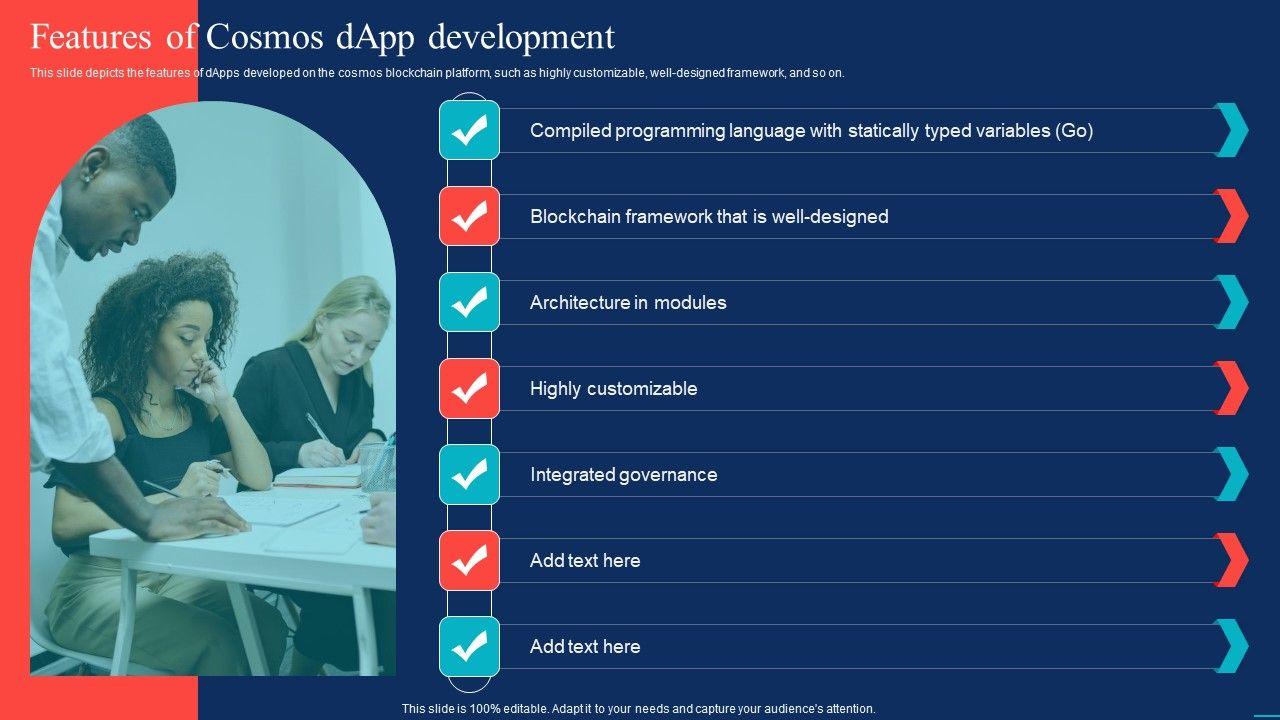 Features of Cosmos dApp development

This slide depicts the features of dApps developed on the cosmos blockchain platform, such as highly customizable, well-designed framework, and so on.

Compiled programming language with statically typed variables (Go)

Blockchain framework that is well-designed

Architecture in modules

Highly customizable

Integrated governance

Add text here

Add text here

This slide is 100% editable. Adapt it to your needs and capture your audience's attention.